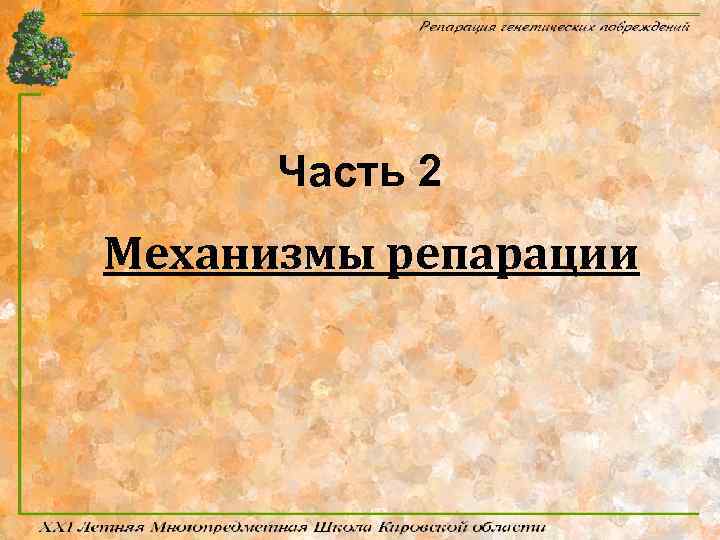 Репарация генетических повреждений

Часть 2

Механизмы репарации

XXI Летняя Многопредметная Школа Кировской области